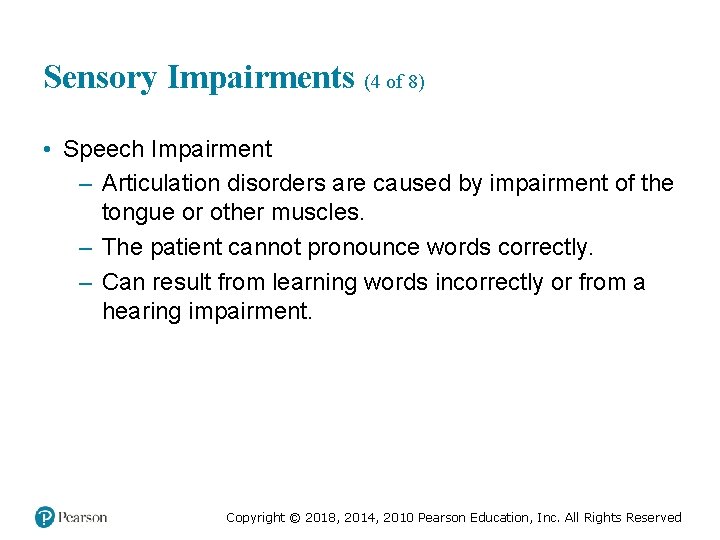 Sensory Impairments (4 of 8)

• Speech Impairment
 – Articulation disorders are caused by impairment of the tongue or other muscles.
 – The patient cannot pronounce words correctly.
 – Can result from learning words incorrectly or from a hearing impairment.

Pearson

Copyright © 2018, 2014, 2010 Pearson Education, Inc. All Rights Reserved